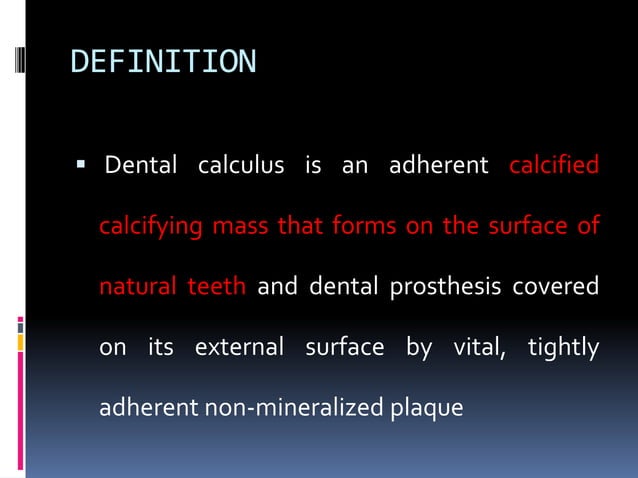 DEFINITION

▪ Dental calculus is an adherent calcified calcifying mass that forms on the surface of natural teeth and dental prosthesis covered on its external surface by vital, tightly adherent non-mineralized plaque